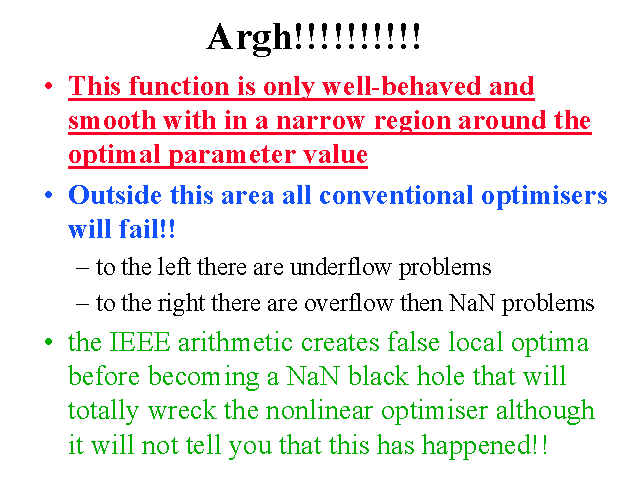 Argh!!!!!!!!!!

• This function is only well-behaved and smooth with in a narrow region around the optimal parameter value

• Outside this area all conventional optimisers will fail!!

– to the left there are underflow problems

– to the right there are overflow then NaN problems

• the IEEE arithmetic creates false local optima before becoming a NaN black hole that will totally wreck the nonlinear optimiser although it will not tell you that this has happened!!